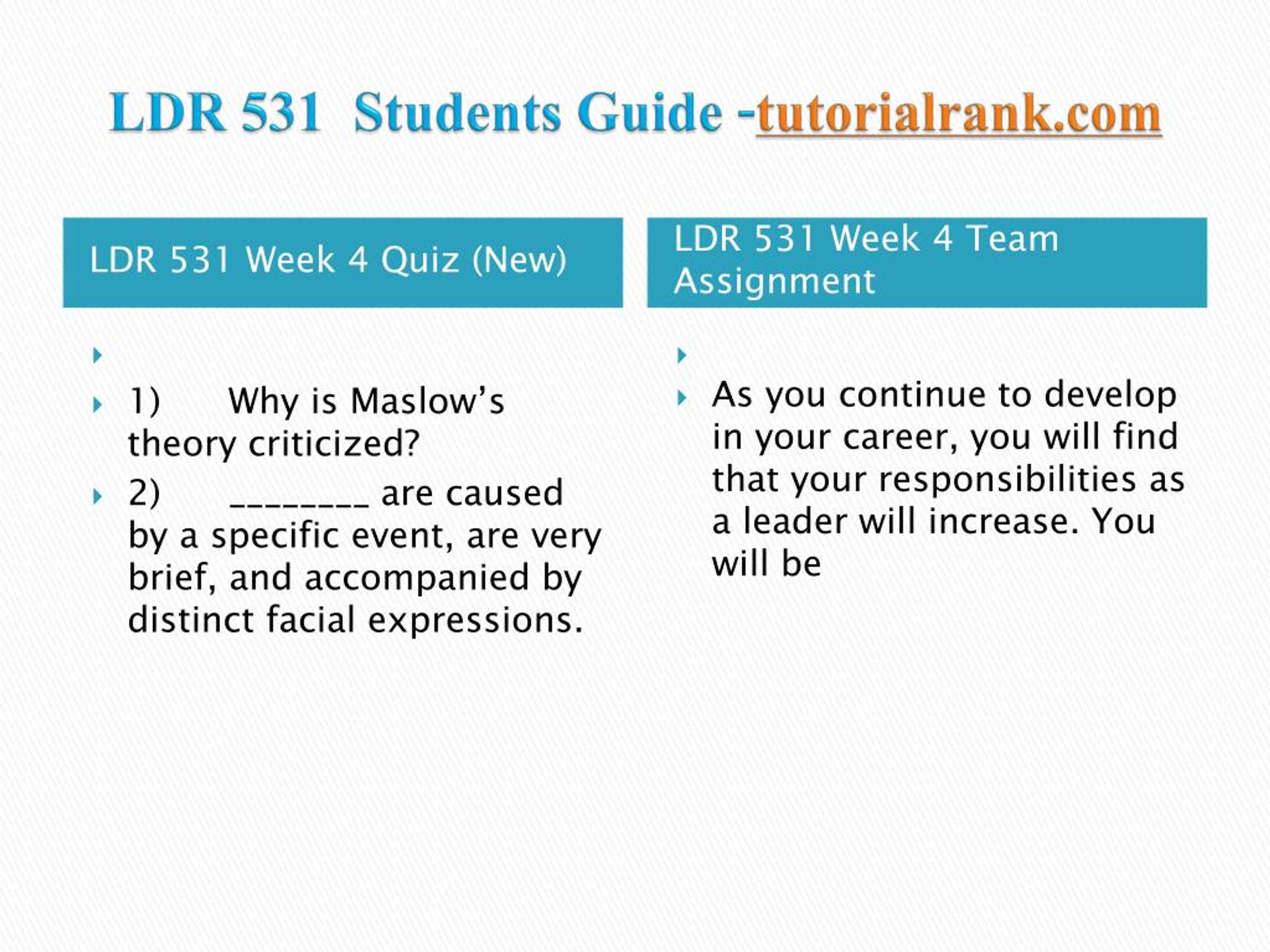 LDR 531 Students Guide -tutorialrank.com

LDR 531 Week 4 Quiz (New)

1) Why is Maslow's theory criticized?

2) ________ are caused by a specific event, are very brief, and accompanied by distinct facial expressions.

LDR 531 Week 4 Team Assignment

As you continue to develop in your career, you will find that your responsibilities as a leader will increase. You will be